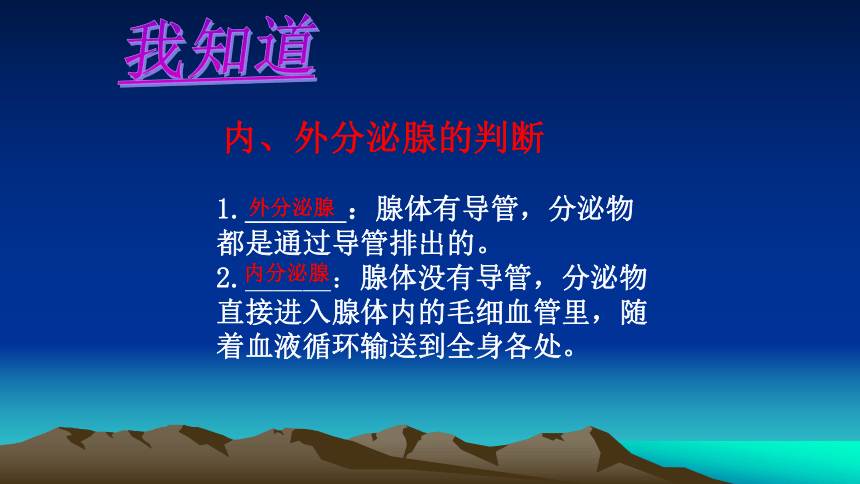 我知道

内、外分泌腺的判断

1. 外分泌腺：腺体有导管，分泌物都是通过导管排出的。
2. 内分泌腺：腺体没有导管，分泌物直接进入腺体内的毛细血管里，随着血液循环输送到全身各处。